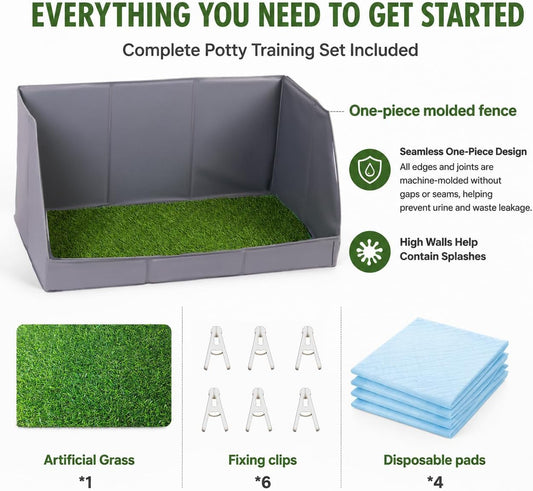 EVERYTHING YOU NEED TO GET STARTED

Complete Potty Training Set Included

One-piece molded fence

Seamless One-Piece Design
All edges and joints are machine-molded without gaps or seams, helping prevent urine and waste leakage.

High Walls Help Contain Splashes

Artificial Grass
*1

Fixing clips
*6

Disposable pads
*4